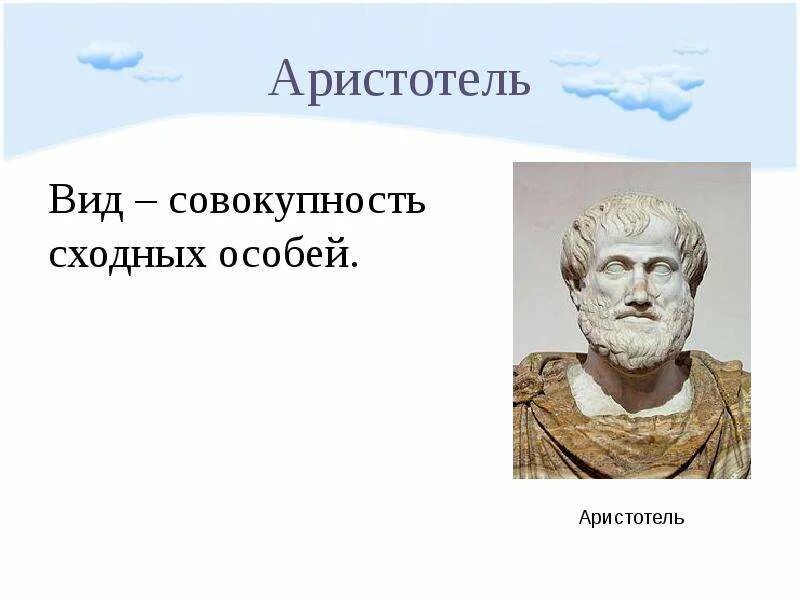 Аристотель

Вид – совокупность сходных особей.

Аристотель